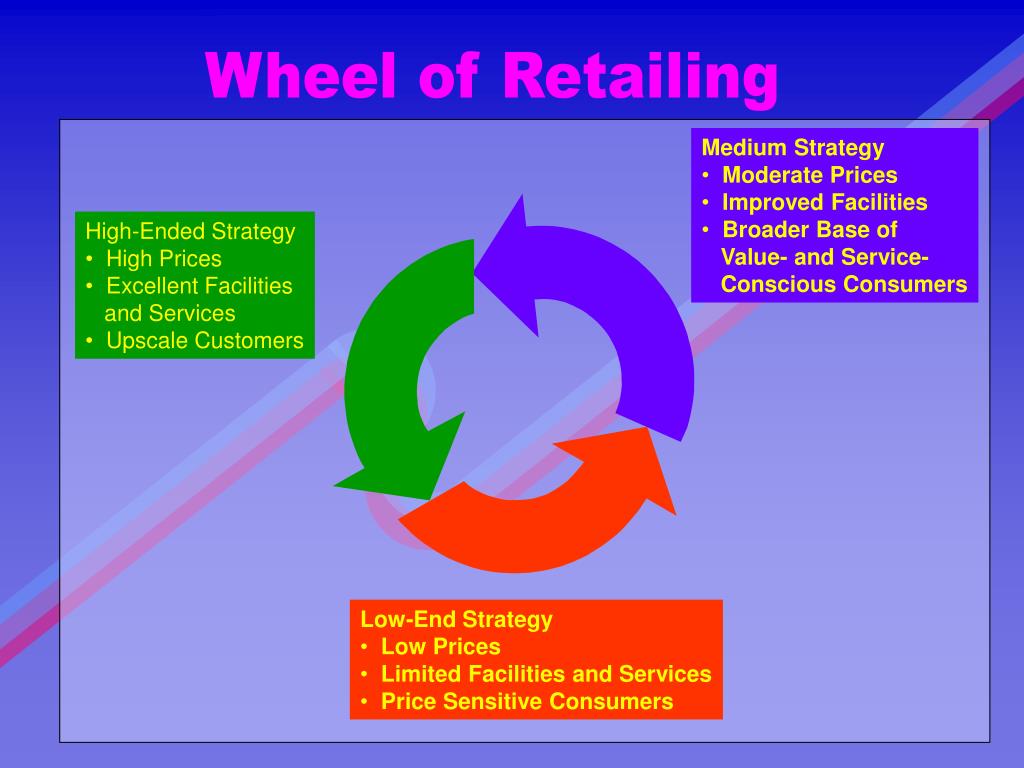 Wheel of Retailing

High-Ended Strategy
• High Prices
• Excellent Facilities and Services
• Upscale Customers

Medium Strategy
• Moderate Prices
• Improved Facilities
• Broader Base of Value- and Service-Conscious Consumers

Low-End Strategy
• Low Prices
• Limited Facilities and Services
• Price Sensitive Consumers